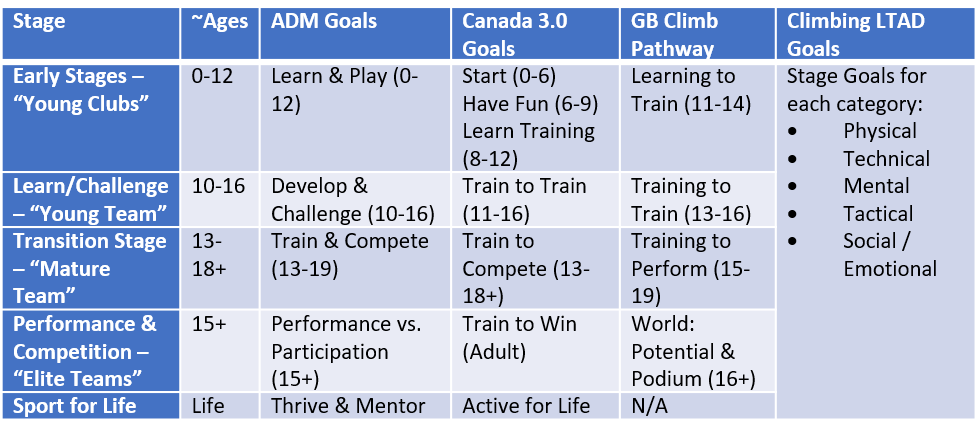 | Stage | ~Ages | ADM Goals | Canada 3.0 Goals | GB Climb Pathway | Climbing LTAD Goals |
|---|---|---|---|---|---|
| Early Stages – "Young Clubs" | 0-12 | Learn & Play (0-12) | Start (0-6) Have Fun (6-9) Learn Training (8-12) | Learning to Train (11-14) | Stage Goals for each category: • Physical • Technical • Mental • Tactical • Social / Emotional |
| Learn/Challenge – "Young Team" | 10-16 | Develop & Challenge (10-16) | Train to Train (11-16) | Training to Train (13-16) | |
| Transition Stage – "Mature Team" | 13-18+ | Train & Compete (13-19) | Train to Compete (13-18+) | Training to Perform (15-19) | |
| Performance & Competition – "Elite Teams" | 15+ | Performance vs. Participation (15+) | Train to Win (Adult) | World: Potential & Podium (16+) | |
| Sport for Life | Life | Thrive & Mentor | Active for Life | N/A | |